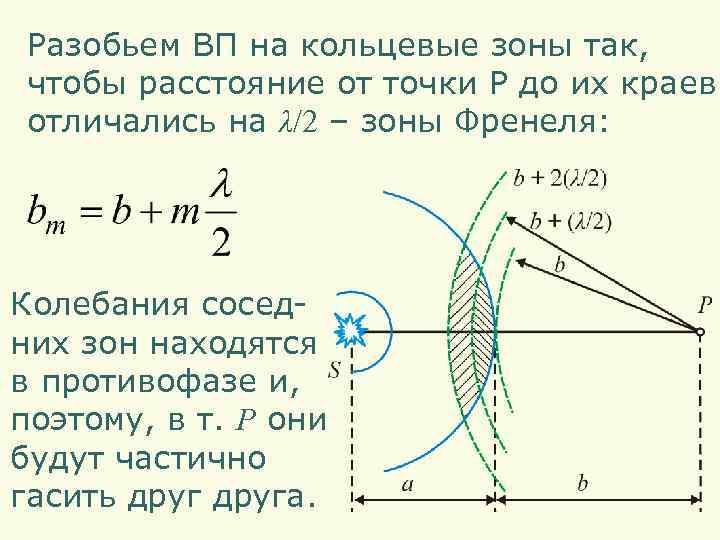 Разобьем ВП на кольцевые зоны так, чтобы расстояние от точки Р до их краев отличались на $\lambda/2$ – зоны Френеля:

$b_m = b + m\frac{\lambda}{2}$

Колебания соседних зон находятся в противофазе и, поэтому, в т. $P$ они будут частично гасить друг друга.

$b + 2(\lambda/2)$
$b + (\lambda/2)$
$b$
$P$
$S$
$a$
$b$